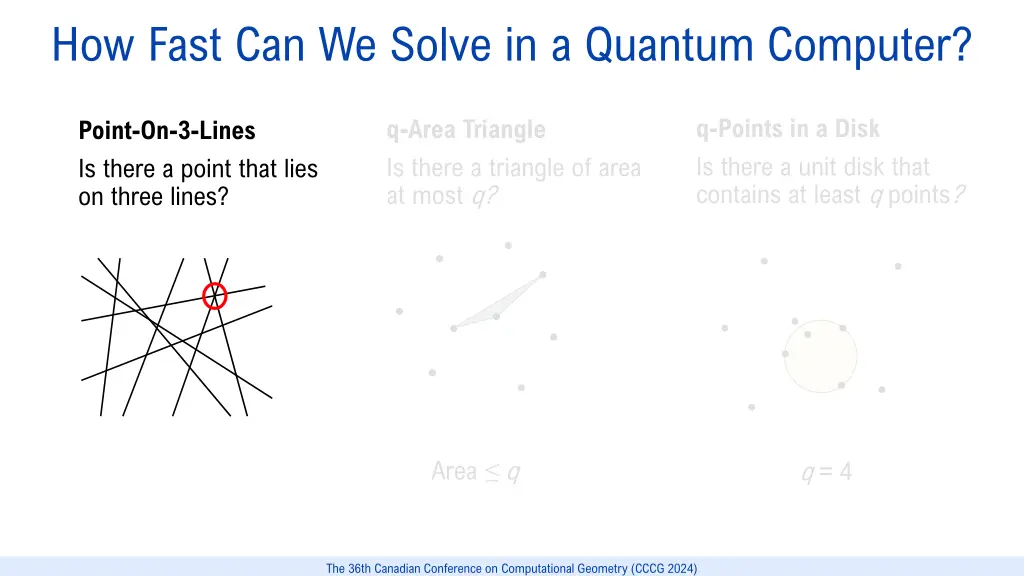 How Fast Can We Solve in a Quantum Computer?

Point-On-3-Lines
Is there a point that lies on three lines?

q-Area Triangle
Is there a triangle of area at most $q$?

Area $\leq q$

q-Points in a Disk
Is there a unit disk that contains at least $q$ points?

$q = 4$

The 36th Canadian Conference on Computational Geometry (CCCG 2024)